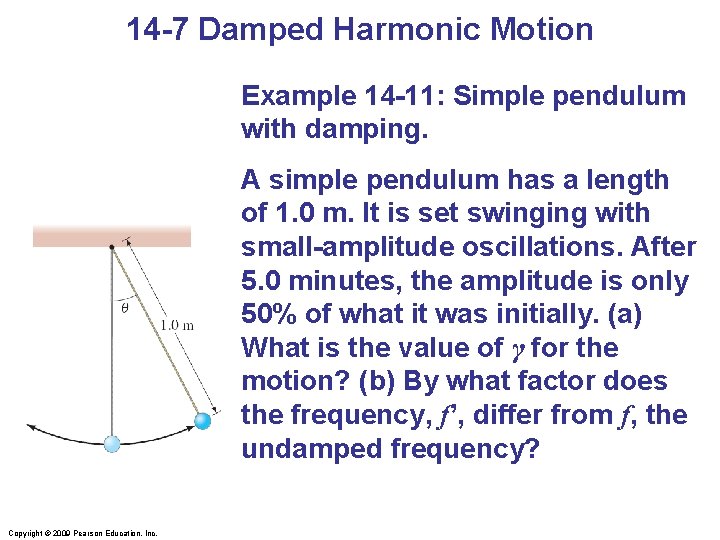 14-7 Damped Harmonic Motion

Example 14-11: Simple pendulum with damping.

A simple pendulum has a length of 1.0 m. It is set swinging with small-amplitude oscillations. After 5.0 minutes, the amplitude is only 50% of what it was initially. (a) What is the value of $\gamma$ for the motion? (b) By what factor does the frequency, $f'$, differ from $f$, the undamped frequency?

$\theta$

1.0 m

Copyright © 2009 Pearson Education, Inc.